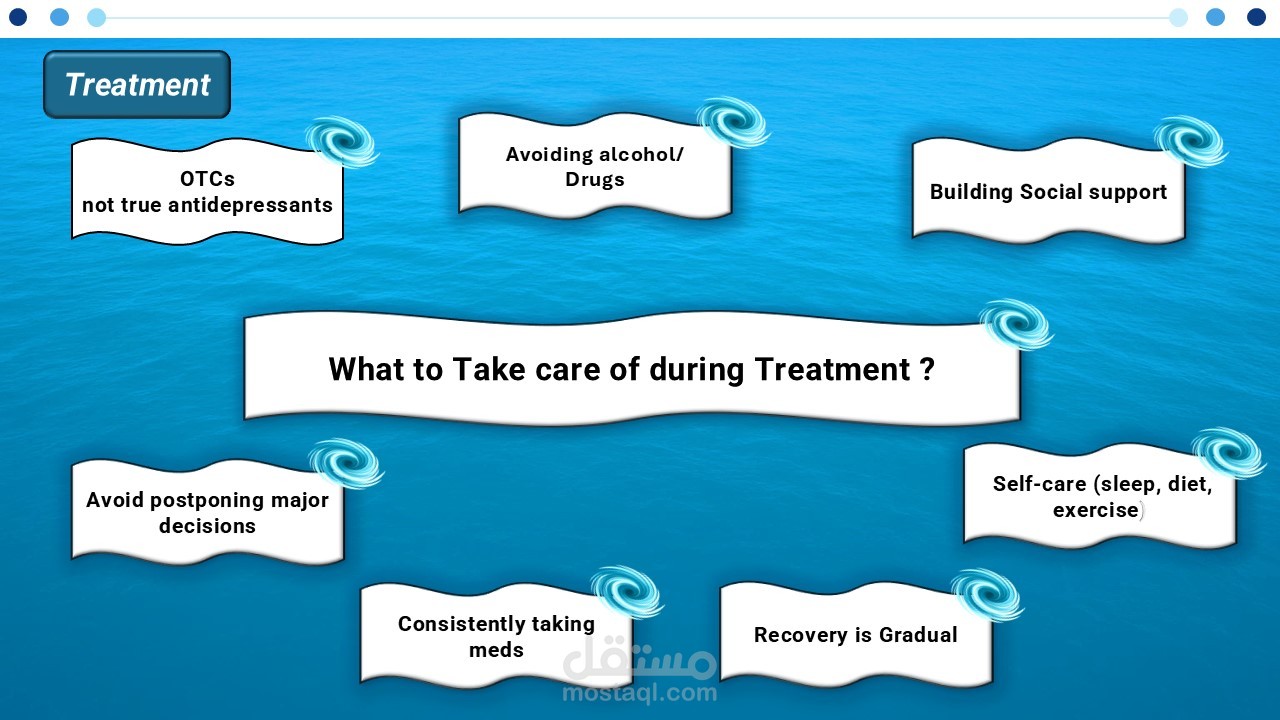 Treatment

OTCs
not true antidepressants

Avoiding alcohol/
Drugs

Building Social support

What to Take care of during Treatment ?

Avoid postponing major decisions

Self-care (sleep, diet, exercise)

Consistently taking meds

Recovery is Gradual

مستقل
mostaql.com